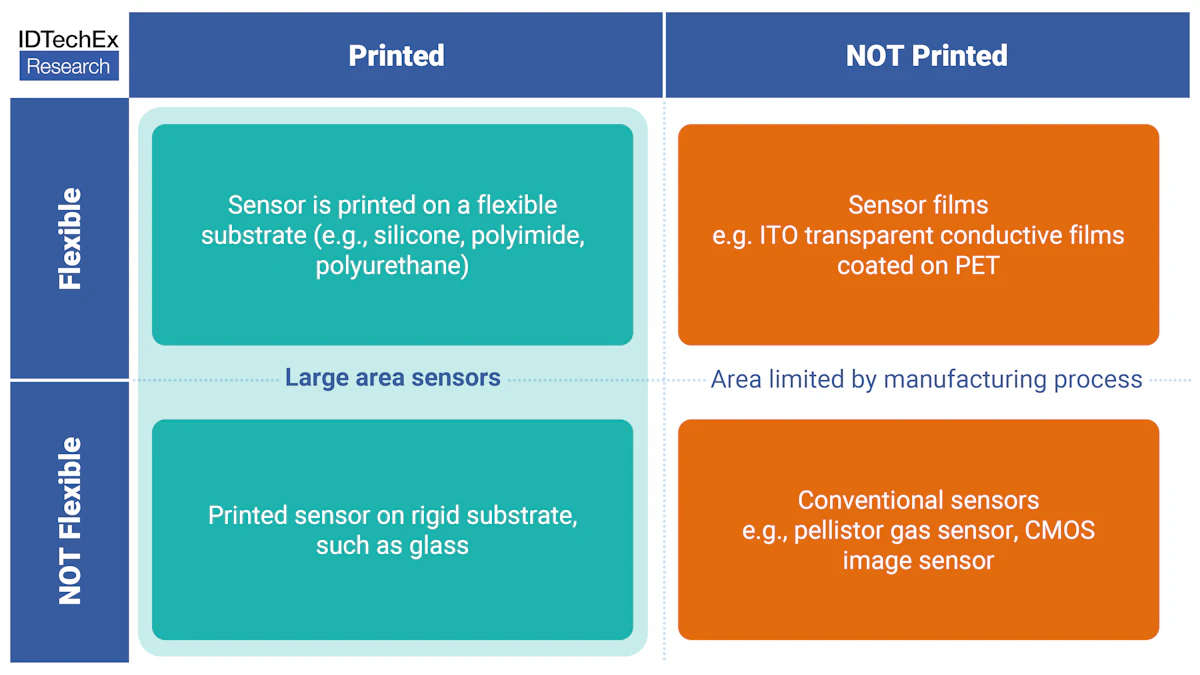 IDTechEx Research

| | Printed | NOT Printed |
|---|---|---|
| Flexible | Sensor is printed on a flexible substrate (e.g., silicone, polyimide, polyurethane) | Sensor films e.g. ITO transparent conductive films coated on PET |
| | Large area sensors | Area limited by manufacturing process |
| NOT Flexible | Printed sensor on rigid substrate, such as glass | Conventional sensors e.g., pellistor gas sensor, CMOS image sensor |